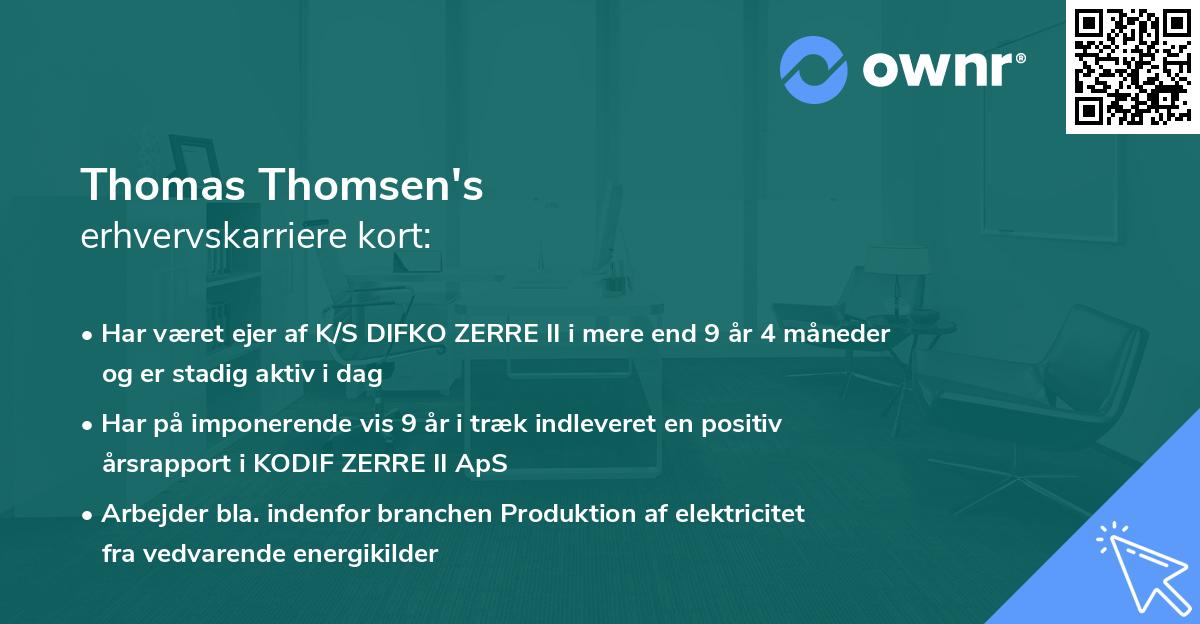 ownr®

Thomas Thomsen's
erhvervskarriere kort:

• Har været ejer af K/S DIFKO ZERRE II i mere end 9 år 4 måneder og er stadig aktiv i dag

• Har på imponerende vis 9 år i træk indleveret en positiv årsrapport i KODIF ZERRE II ApS

• Arbejder bla. indenfor branchen Produktion af elektricitet fra vedvarende energikilder